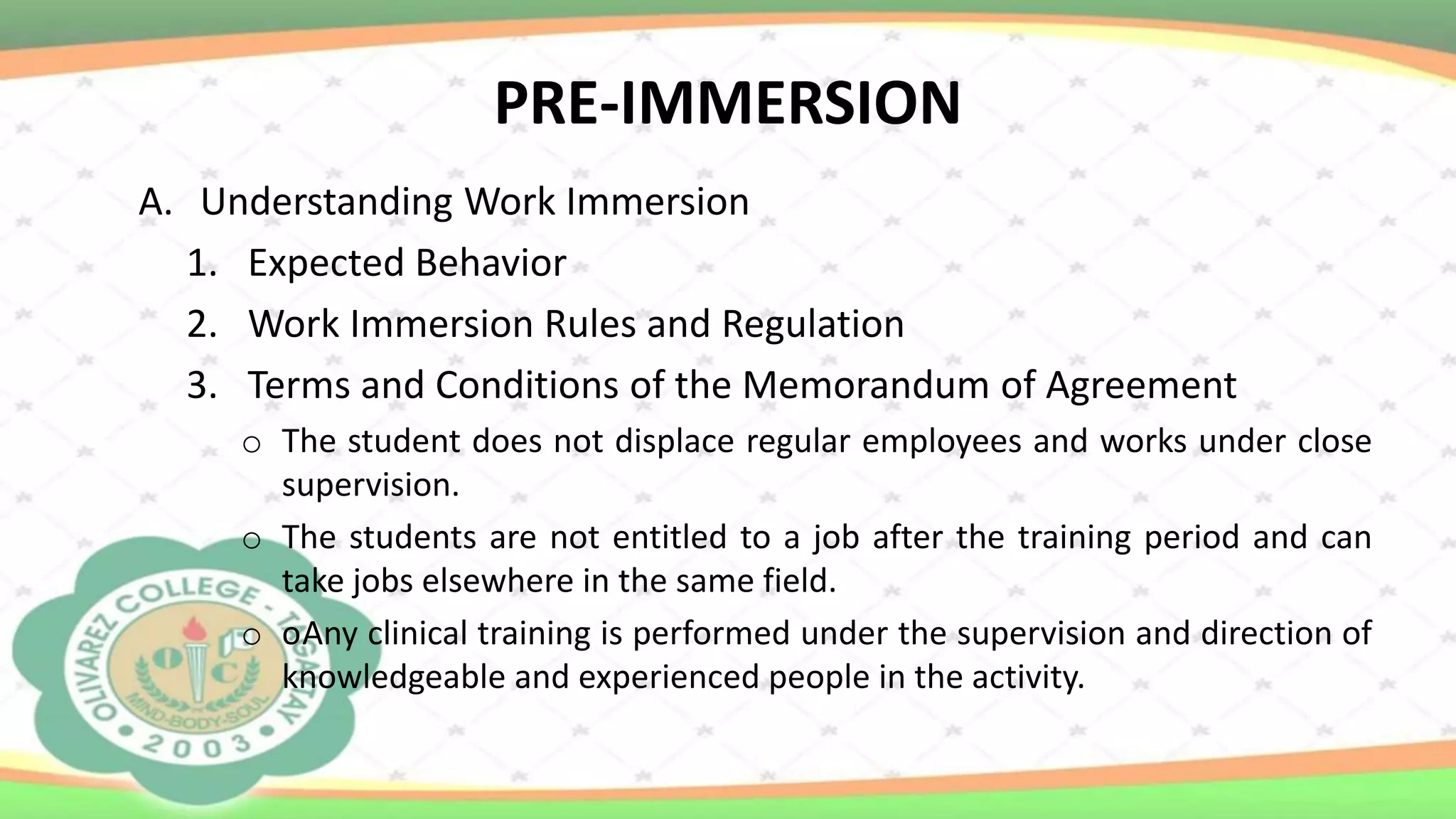 PRE-IMMERSION

A. Understanding Work Immersion

1. Expected Behavior

2. Work Immersion Rules and Regulation

3. Terms and Conditions of the Memorandum of Agreement

o The student does not displace regular employees and works under close supervision.

o The students are not entitled to a job after the training period and can take jobs elsewhere in the same field.

o oAny clinical training is performed under the supervision and direction of knowledgeable and experienced people in the activity.

OLIVAREZ COLLEGE - TAGAYTAY
O C
MIND-BODY-SOUL
2003